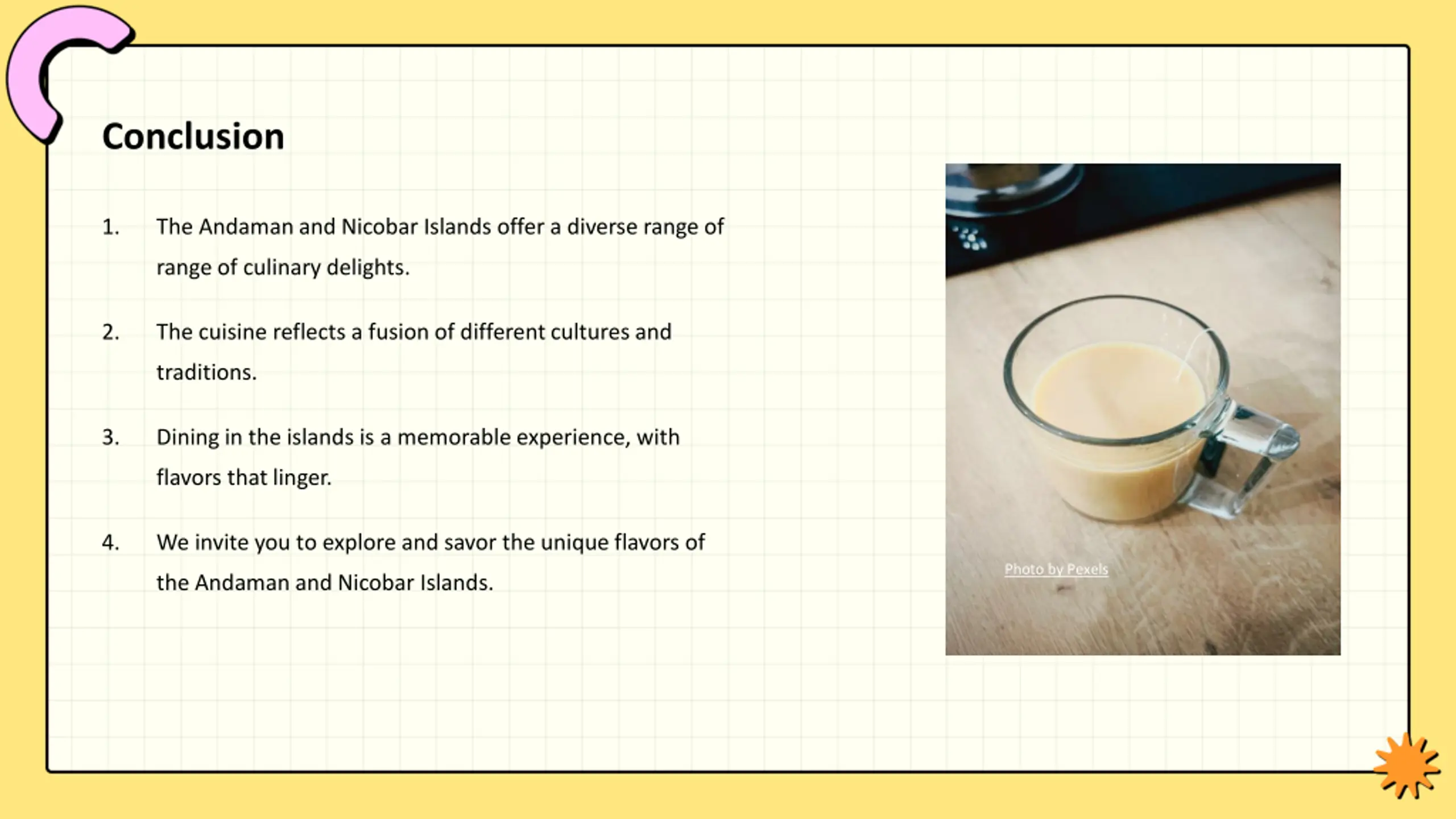 Conclusion

1. The Andaman and Nicobar Islands offer a diverse range of range of culinary delights.

2. The cuisine reflects a fusion of different cultures and traditions.

3. Dining in the islands is a memorable experience, with flavors that linger.

4. We invite you to explore and savor the unique flavors of the Andaman and Nicobar Islands.

Photo by Pexels